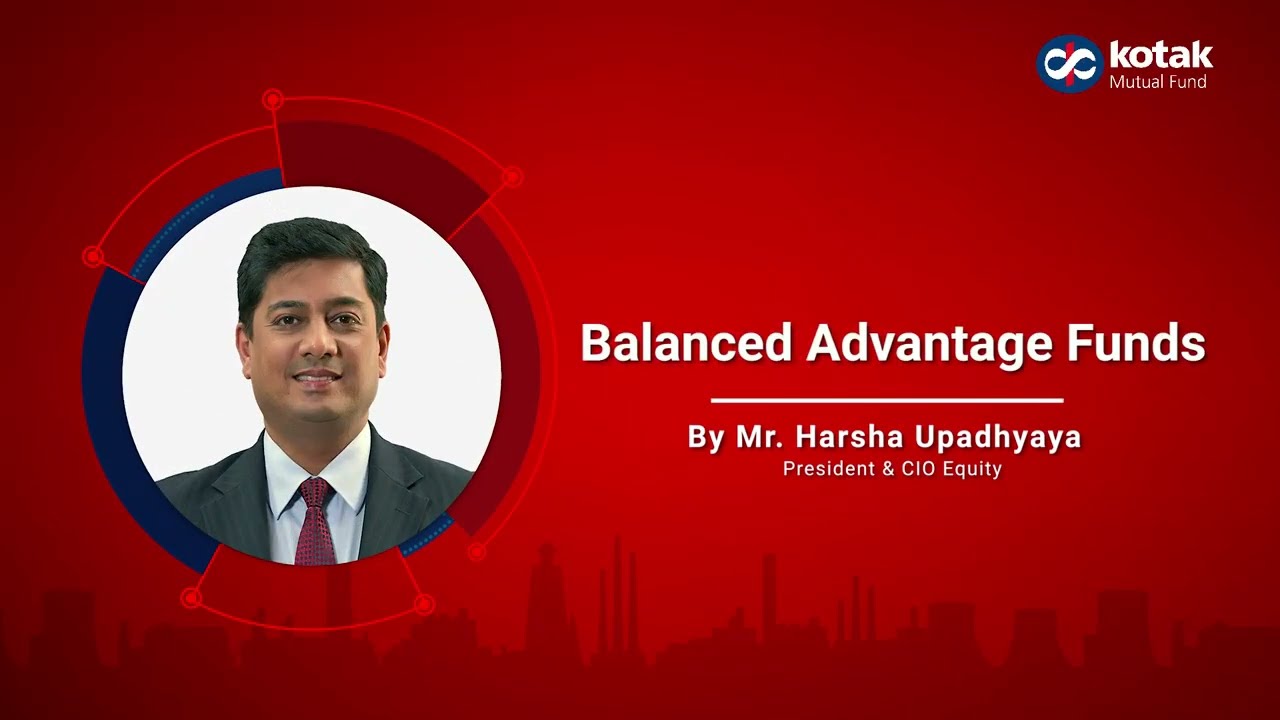 kotak
Mutual Fund

Balanced Advantage Funds

By Mr. Harsha Upadhyaya
President & CIO Equity